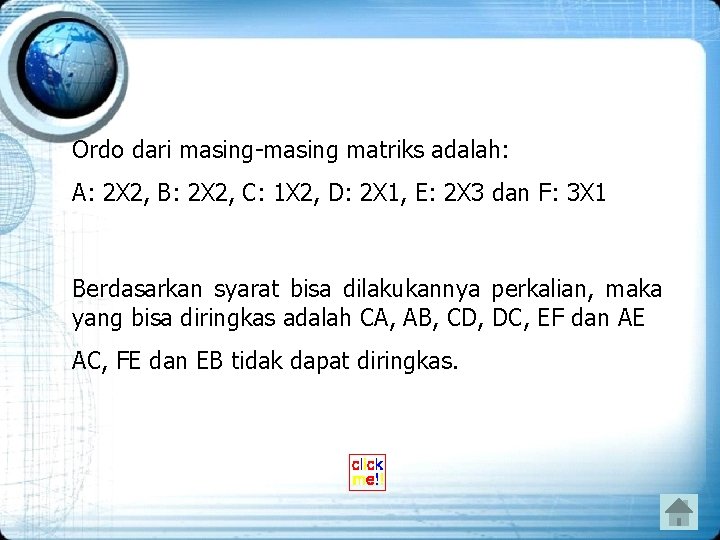 Ordo dari masing-masing matriks adalah:

A: 2X2, B: 2X2, C: 1X2, D: 2X1, E: 2X3 dan F: 3X1

Berdasarkan syarat bisa dilakukannya perkalian, maka yang bisa diringkas adalah CA, AB, CD, DC, EF dan AE

AC, FE dan EB tidak dapat diringkas.

click me!!